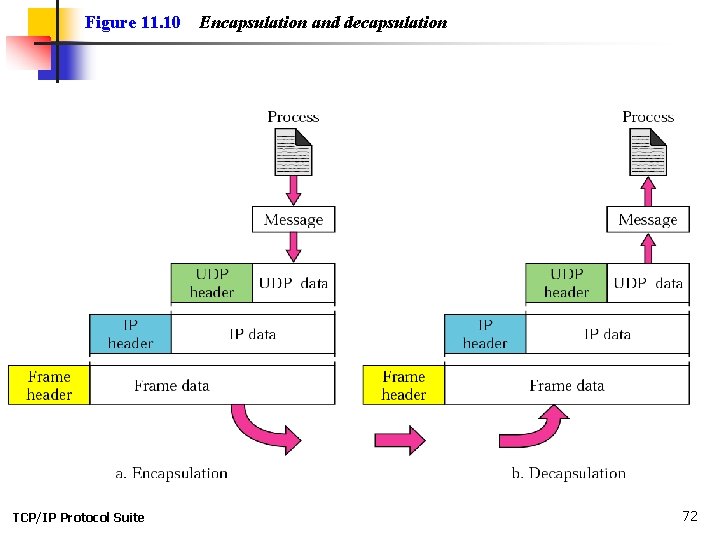 Figure 11.10 Encapsulation and decapsulation

Process

Message

UDP header

UDP data

IP header

IP data

Frame header

Frame data

a. Encapsulation

Process

Message

UDP header

UDP data

IP header

IP data

Frame header

Frame data

b. Decapsulation

TCP/IP Protocol Suite

72